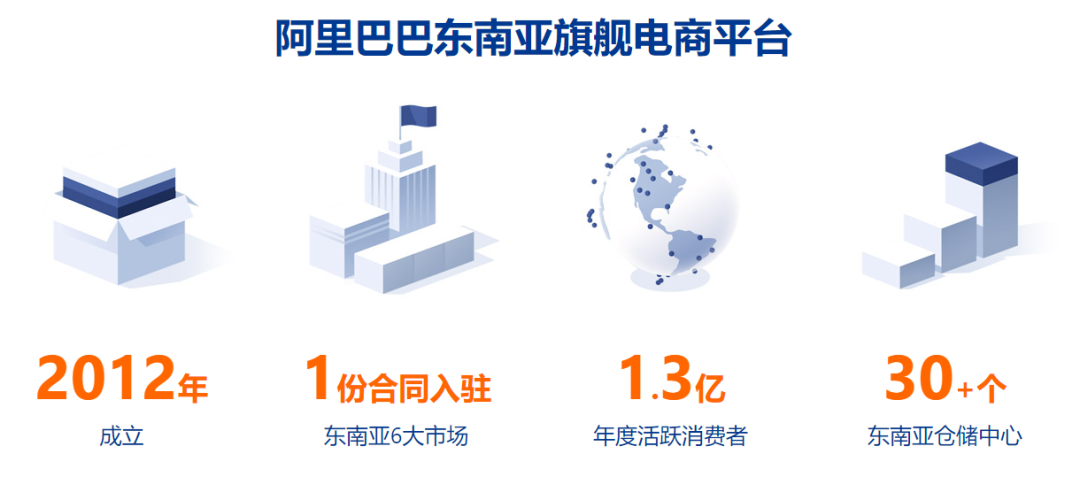 阿里巴巴东南亚旗舰电商平台

2012年
成立

1份合同入驻
东南亚6大市场

1.3亿
年度活跃消费者

30+个
东南亚仓储中心